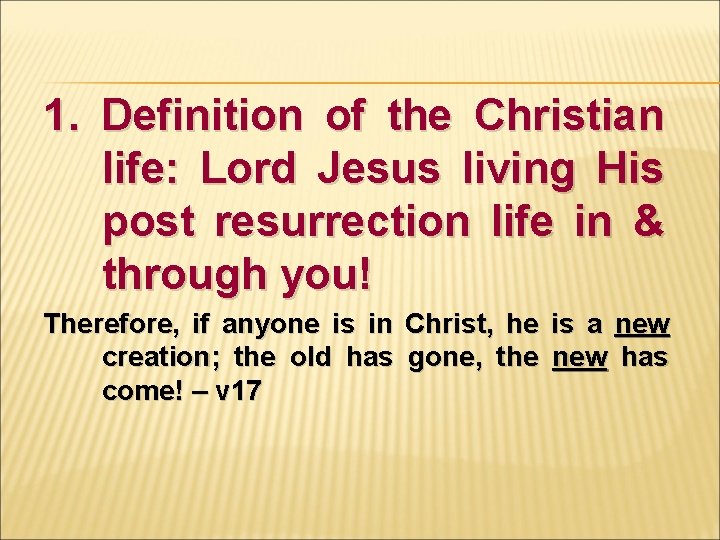 1. Definition of the Christian life: Lord Jesus living His post resurrection life in & through you!

Therefore, if anyone is in Christ, he is a new creation; the old has gone, the new has come! – v17